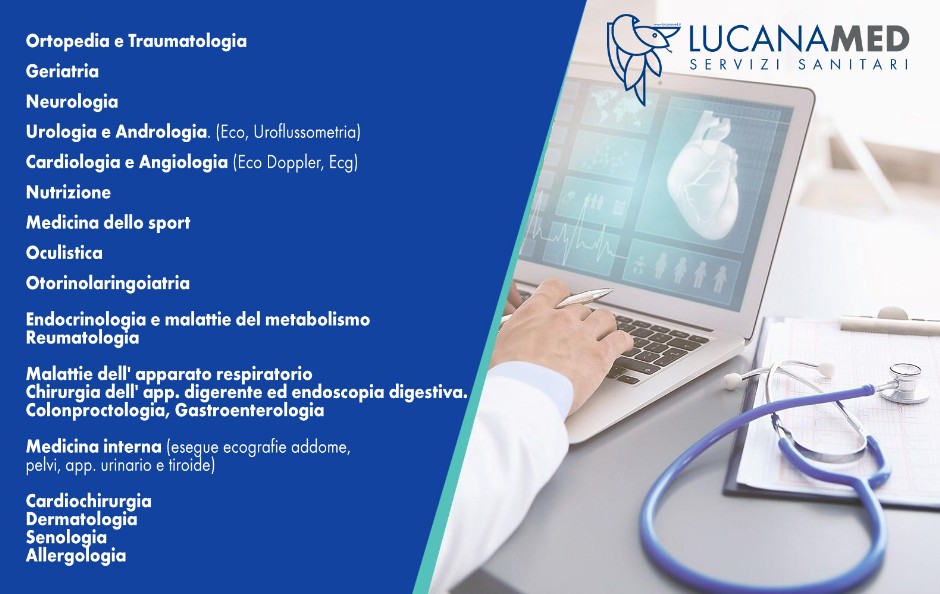 Ortopedia e Traumatologia

Geriatria

Neurologia

Urologia e Andrologia. (Eco, Uroflussometria)

Cardiologia e Angiologia (Eco Doppler, Ecg)

Nutrizione

Medicina dello sport

Oculistica

Otorinolaringoiatria

Endocrinologia e malattie del metabolismo
Reumatologia

Malattie dell' apparato respiratorio
Chirurgia dell' app. digerente ed endoscopia digestiva.
Colonproctologia, Gastroenterologia

Medicina interna (esegue ecografie addome, pelvi, app. urinario e tiroide)

Cardiochirurgia
Dermatologia
Senologia
Allergologia

LUCANAMED
SERVIZI SANITARI